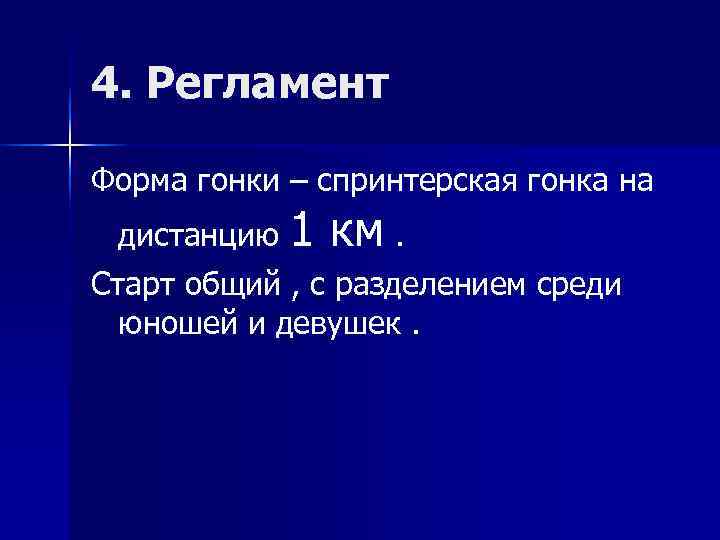 4. Регламент

Форма гонки – спринтерская гонка на дистанцию 1 км .

Старт общий , с разделением среди юношей и девушек .